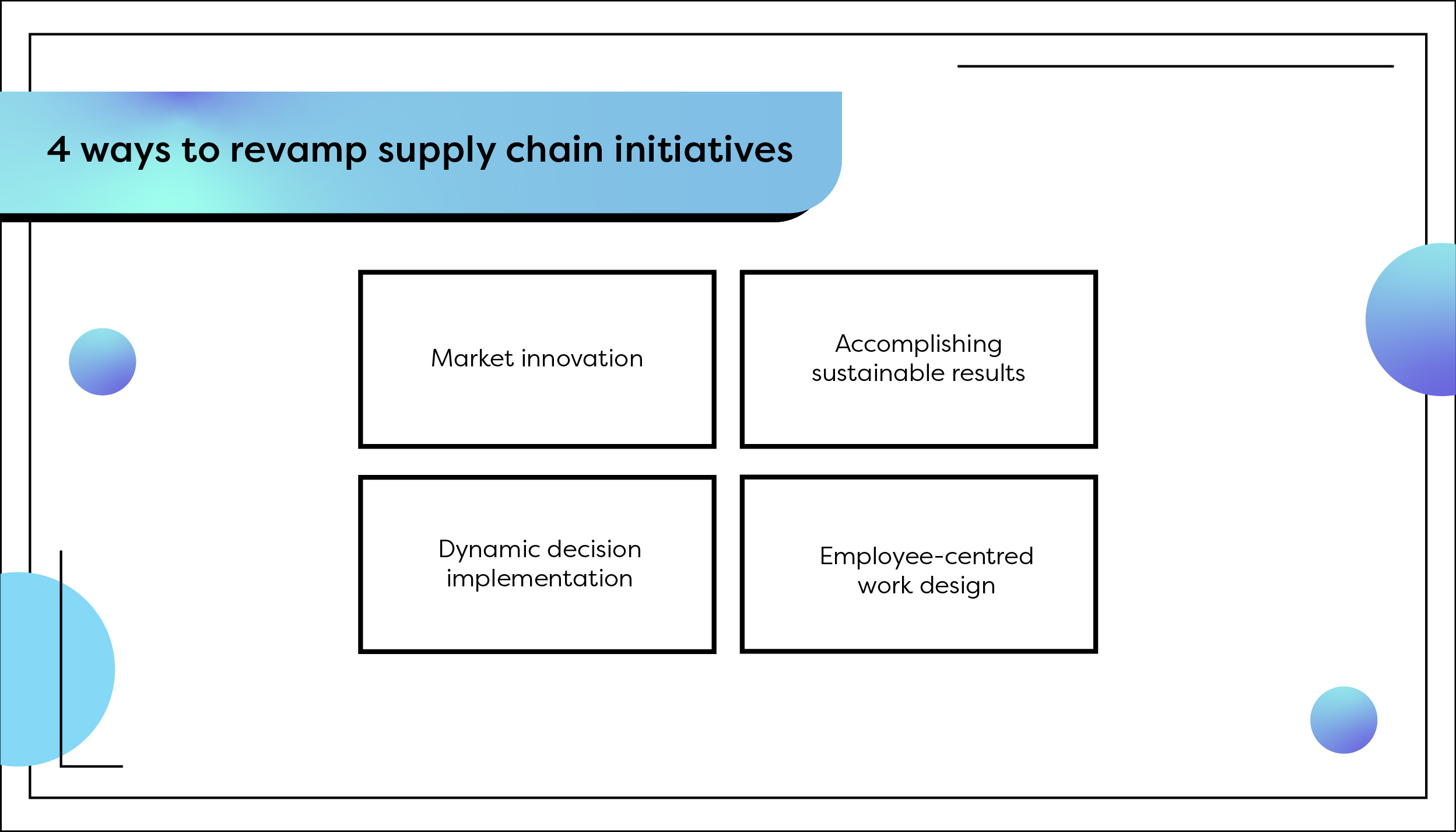 4 ways to revamp supply chain initiatives

Market innovation

Accomplishing sustainable results

Dynamic decision implementation

Employee-centred work design